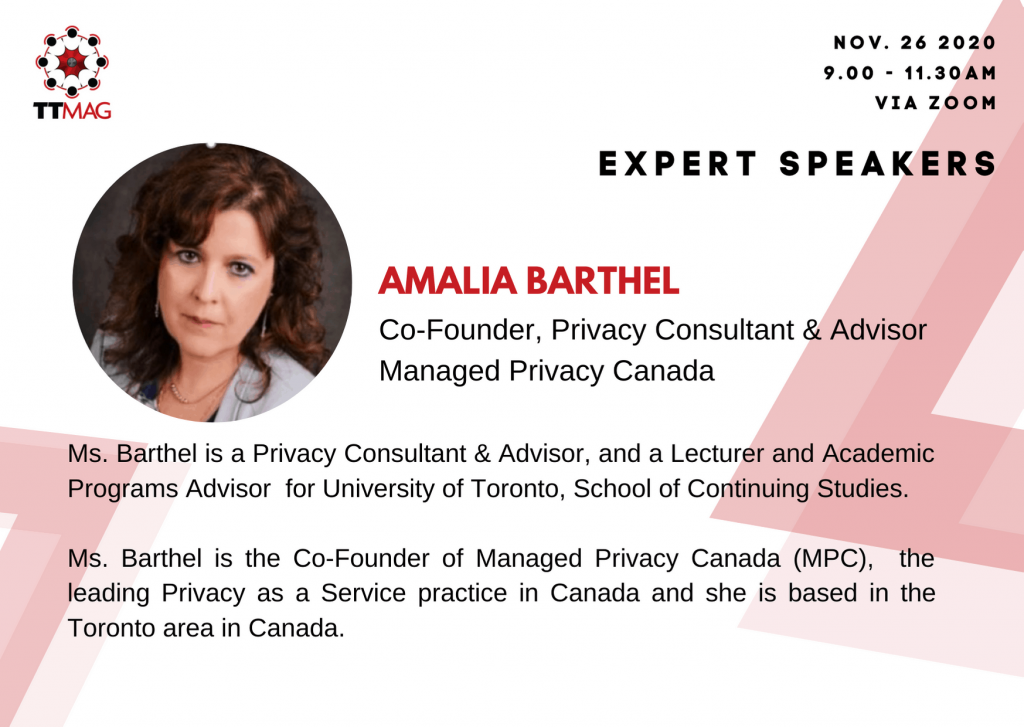 TTMAG

NOV. 26 2020
9.00 - 11.30AM
VIA ZOOM

EXPERT SPEAKERS

AMALIA BARTHEL

Co-Founder, Privacy Consultant & Advisor
Managed Privacy Canada

Ms. Barthel is a Privacy Consultant & Advisor, and a Lecturer and Academic Programs Advisor for University of Toronto, School of Continuing Studies.

Ms. Barthel is the Co-Founder of Managed Privacy Canada (MPC), the leading Privacy as a Service practice in Canada and she is based in the Toronto area in Canada.